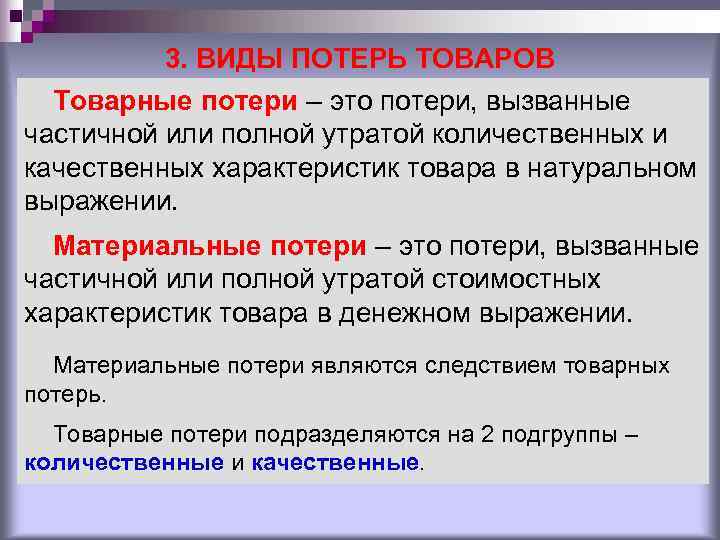 3. ВИДЫ ПОТЕРЬ ТОВАРОВ

Товарные потери – это потери, вызванные частичной или полной утратой количественных и качественных характеристик товара в натуральном выражении.

Материальные потери – это потери, вызванные частичной или полной утратой стоимостных характеристик товара в денежном выражении.

Материальные потери являются следствием товарных потерь.

Товарные потери подразделяются на 2 подгруппы – количественные и качественные.